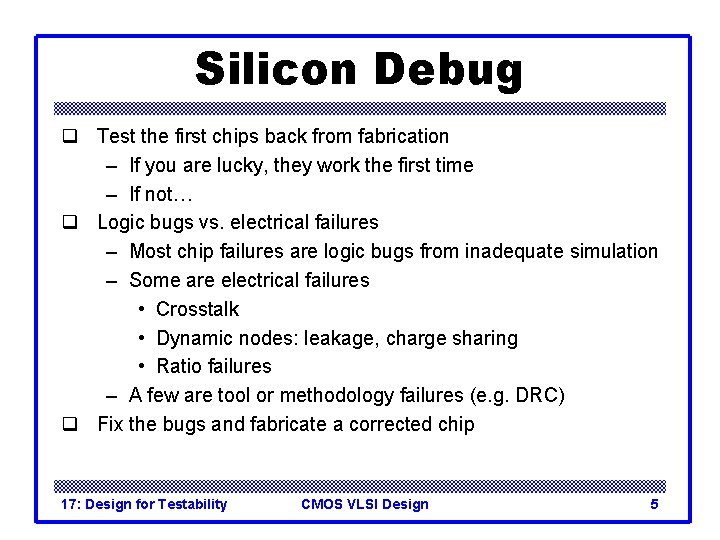 Silicon Debug

❑ Test the first chips back from fabrication
– If you are lucky, they work the first time
– If not…

❑ Logic bugs vs. electrical failures
– Most chip failures are logic bugs from inadequate simulation
– Some are electrical failures
• Crosstalk
• Dynamic nodes: leakage, charge sharing
• Ratio failures
– A few are tool or methodology failures (e.g. DRC)

❑ Fix the bugs and fabricate a corrected chip

17: Design for Testability CMOS VLSI Design 5